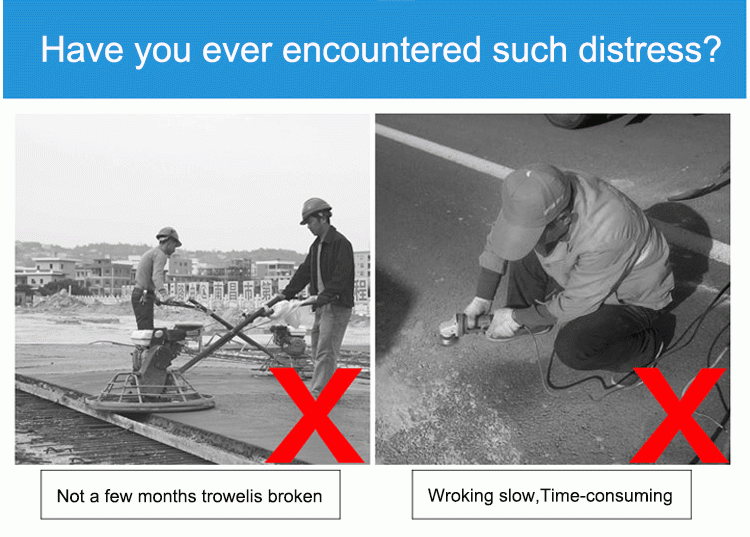 Have you ever encountered such distress?

Not a few months trowelis broken

Wroking slow,Time-consuming